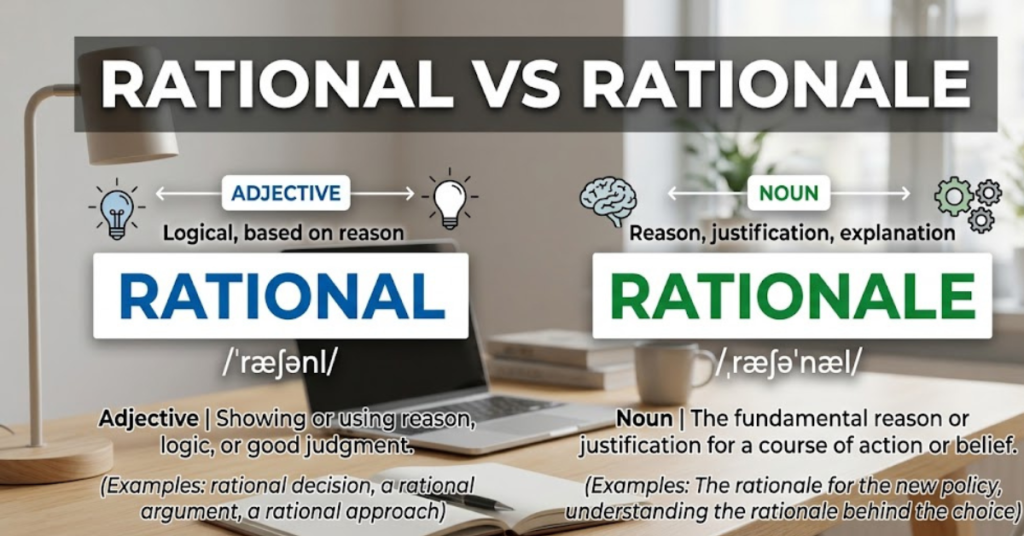 RATIONAL VS RATIONALE

ADJECTIVE

Logical, based on reason

RATIONAL

/ˈræʃənl/

Adjective | Showing or using reason, logic, or good judgment.

(Examples: rational decision, a rational argument, a rational approach)

NOUN

Reason, justification, explanation

RATIONALE

/ˌræʃəˈnæl/

Noun | The fundamental reason or justification for a course of action or belief.

(Examples: The rationale for the new policy, understanding the rationale behind the choice)